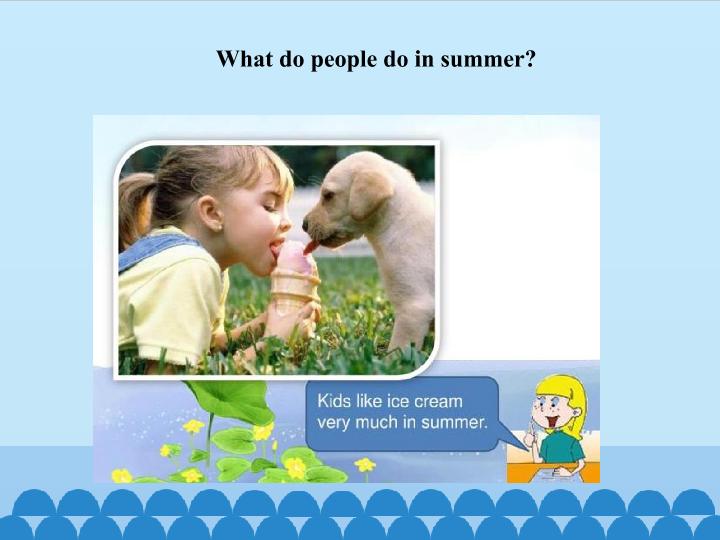 What do people do in summer?

Kids like ice cream very much in summer.